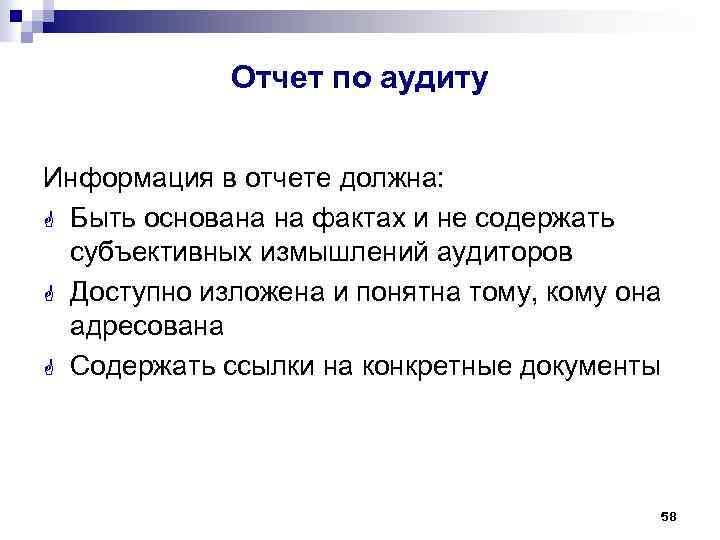 Отчет по аудиту

Информация в отчете должна:

Быть основана на фактах и не содержать субъективных измышлений аудиторов

Доступно изложена и понятна тому, кому она адресована

Содержать ссылки на конкретные документы

58